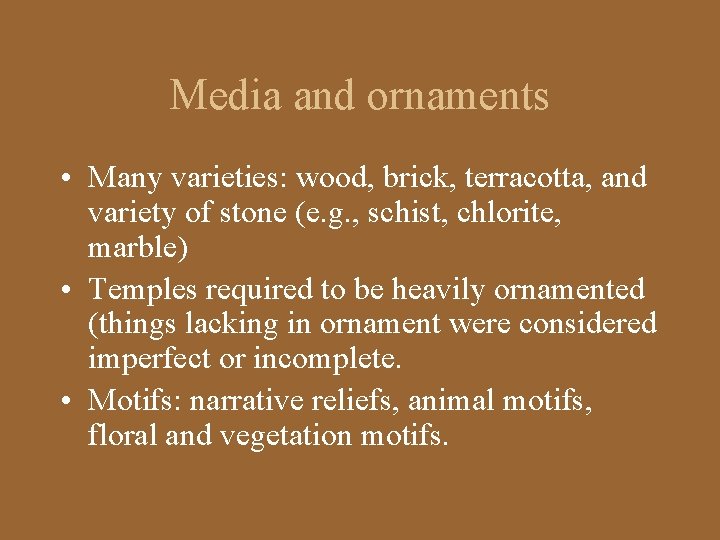 Media and ornaments

• Many varieties: wood, brick, terracotta, and variety of stone (e.g., schist, chlorite, marble)
• Temples required to be heavily ornamented (things lacking in ornament were considered imperfect or incomplete.
• Motifs: narrative reliefs, animal motifs, floral and vegetation motifs.